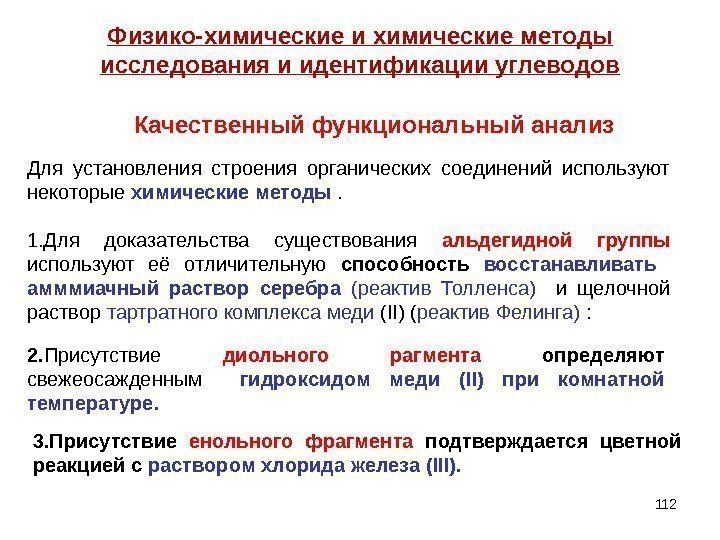 Физико-химические и химические методы исследования и идентификации углеводов

Качественный функциональный анализ

Для установления строения органических соединений используют некоторые химические методы .

1.Для доказательства существования альдегидной группы используют её отличительную способность восстанавливать амммиачный раствор серебра (реактив Толленса) и щелочной раствор тартратного комплекса меди (II) (реактив Фелинга) :

2.Присутствие диольного рагмента определяют свежеосажденным гидроксидом меди (II) при комнатной температуре.

3.Присутствие енольного фрагмента подтверждается цветной реакцией с раствором хлорида железа (III).

112